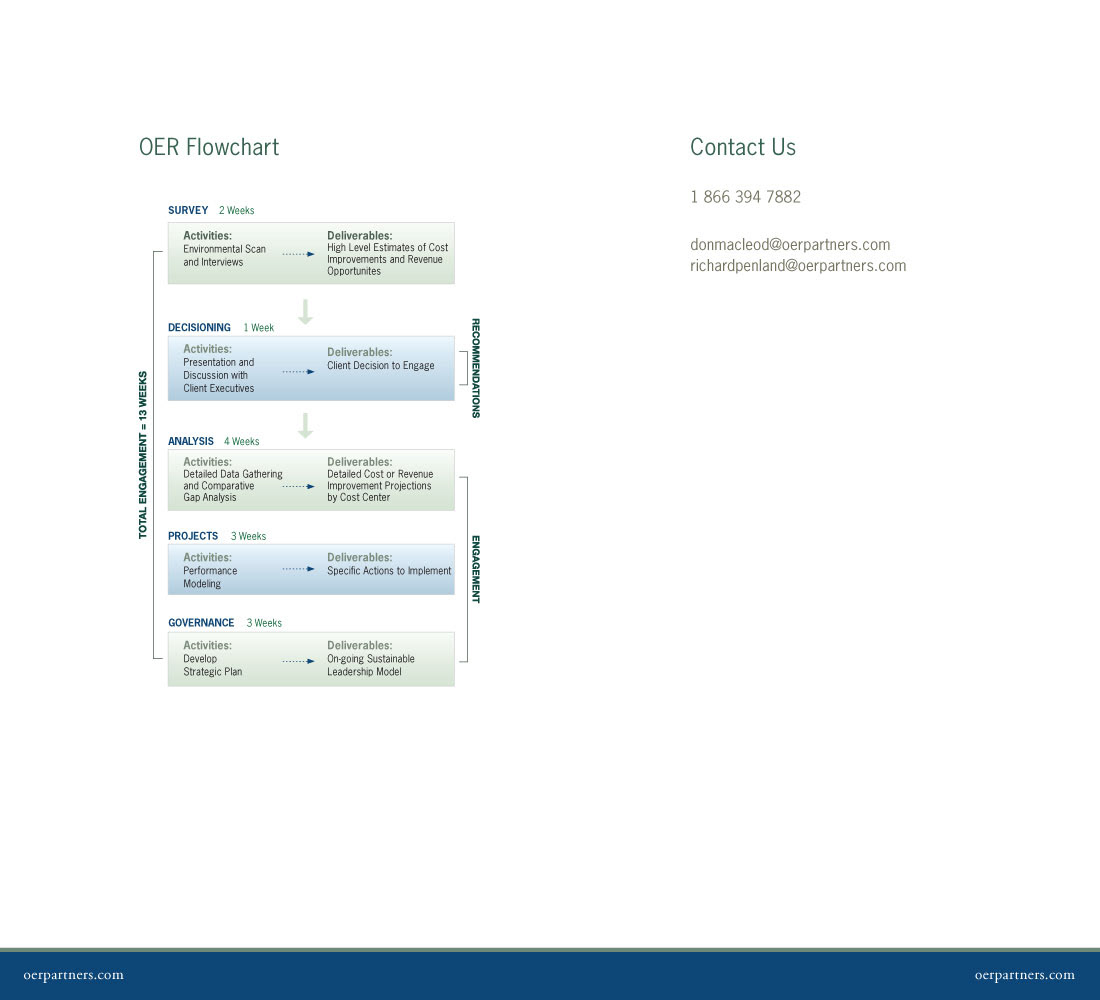 OER Flowchart

TOTAL ENGAGEMENT = 13 WEEKS

SURVEY 2 Weeks

Activities:
Environmental Scan and Interviews

Deliverables:
High Level Estimates of Cost Improvements and Revenue Opportunites

DECISIONING 1 Week

Activities:
Presentation and Discussion with Client Executives

Deliverables:
Client Decision to Engage

RECOMMENDATIONS

ANALYSIS 4 Weeks

Activities:
Detailed Data Gathering and Comparative Gap Analysis

Deliverables:
Detailed Cost or Revenue Improvement Projections by Cost Center

PROJECTS 3 Weeks

Activities:
Performance Modeling

Deliverables:
Specific Actions to Implement

GOVERNANCE 3 Weeks

Activities:
Develop Strategic Plan

Deliverables:
On-going Sustainable Leadership Model

ENGAGEMENT

Contact Us

1 866 394 7882

donmacleod@oerpartners.com
richardpenland@oerpartners.com

oerpartners.com

oerpartners.com